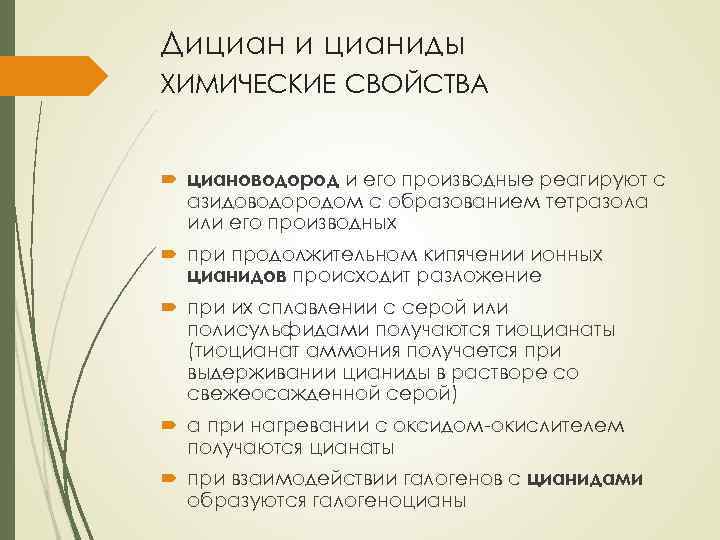 Дициан и цианиды
ХИМИЧЕСКИЕ СВОЙСТВА

циановодород и его производные реагируют с азидоводородом с образованием тетразола или его производных

при продолжительном кипячении ионных цианидов происходит разложение

при их сплавлении с серой или полисульфидами получаются тиоцианаты (тиоцианат аммония получается при выдерживании цианиды в растворе со свежеосажденной серой)

а при нагревании с оксидом-окислителем получаются цианаты

при взаимодействии галогенов с цианидами образуются галогеноцианы